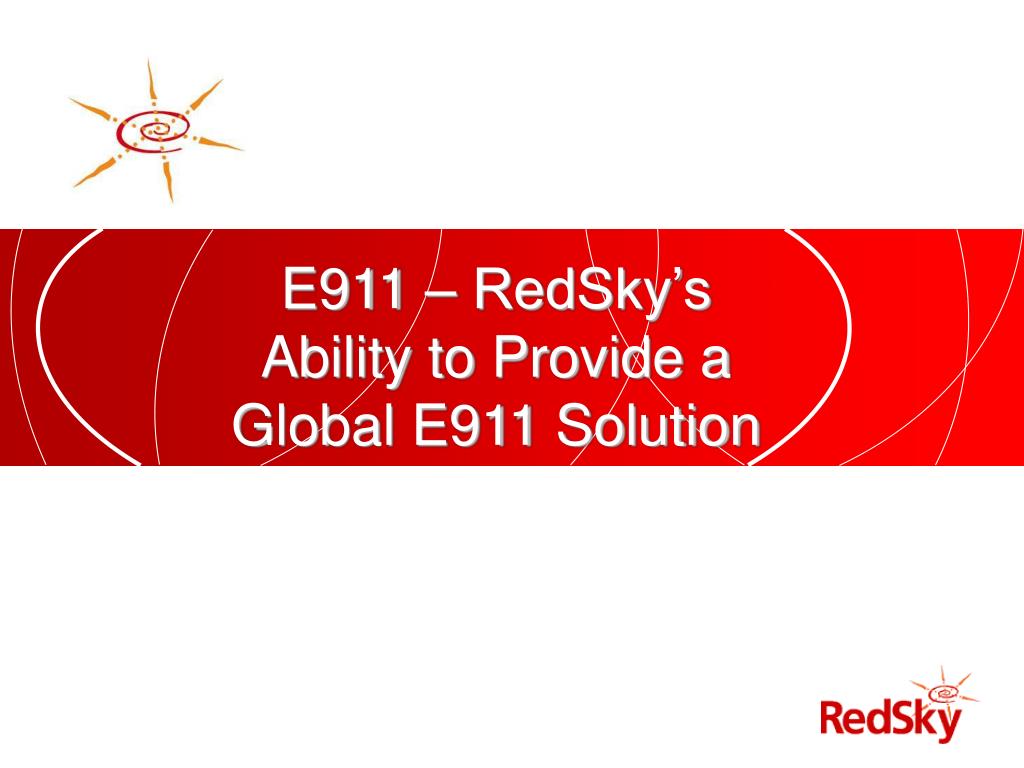 E911 – RedSky's Ability to Provide a Global E911 Solution

RedSky